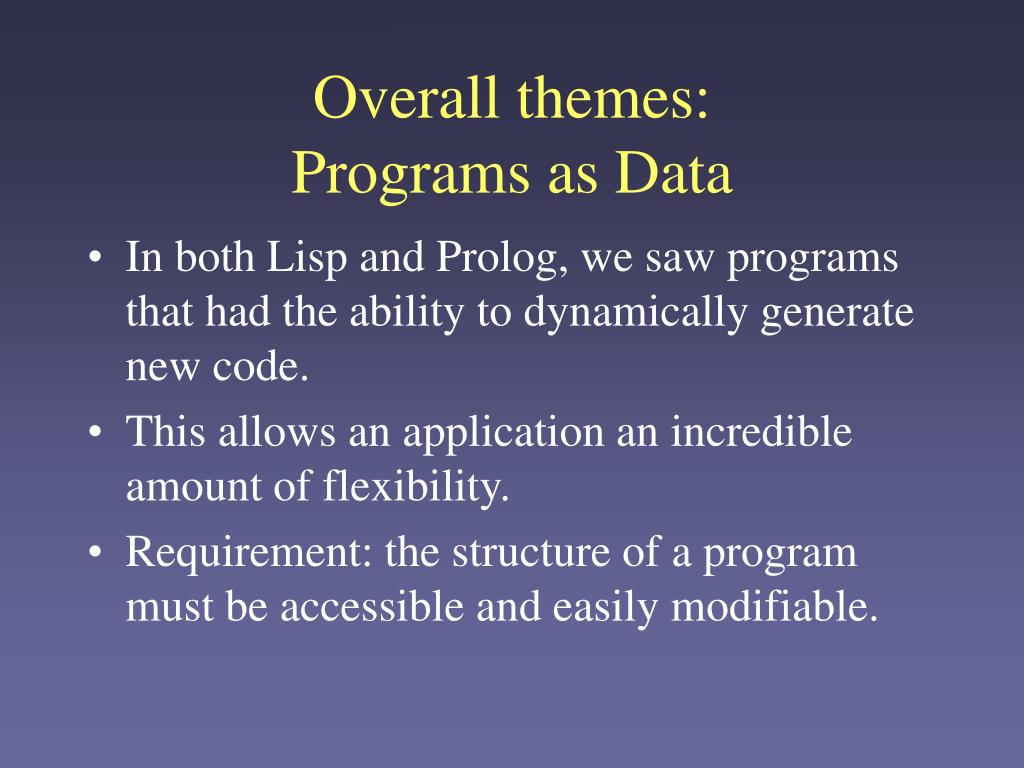 Overall themes:
Programs as Data

• In both Lisp and Prolog, we saw programs that had the ability to dynamically generate new code.
• This allows an application an incredible amount of flexibility.
• Requirement: the structure of a program must be accessible and easily modifiable.